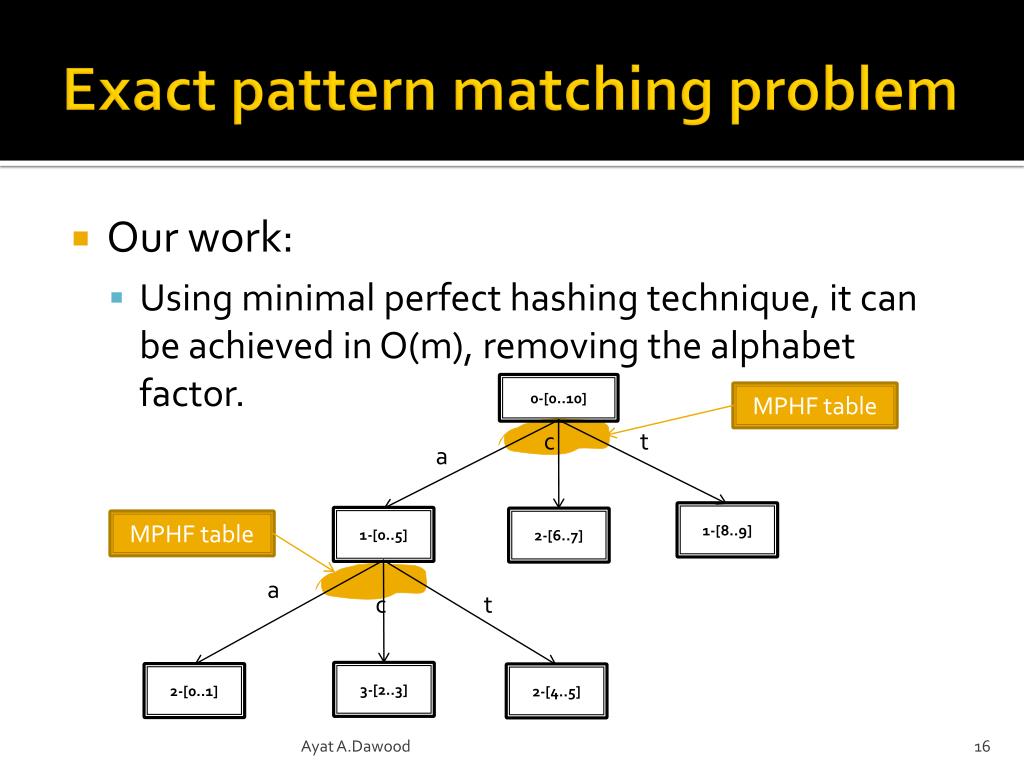 Exact pattern matching problem

Our work:

Using minimal perfect hashing technique, it can be achieved in O(m), removing the alphabet factor.

0-[0..10]

MPHF table

a

c

t

MPHF table

1-[0..5]

2-[6..7]

1-[8..9]

a

c

t

2-[0..1]

3-[2..3]

2-[4..5]

Ayat A.Dawood

16